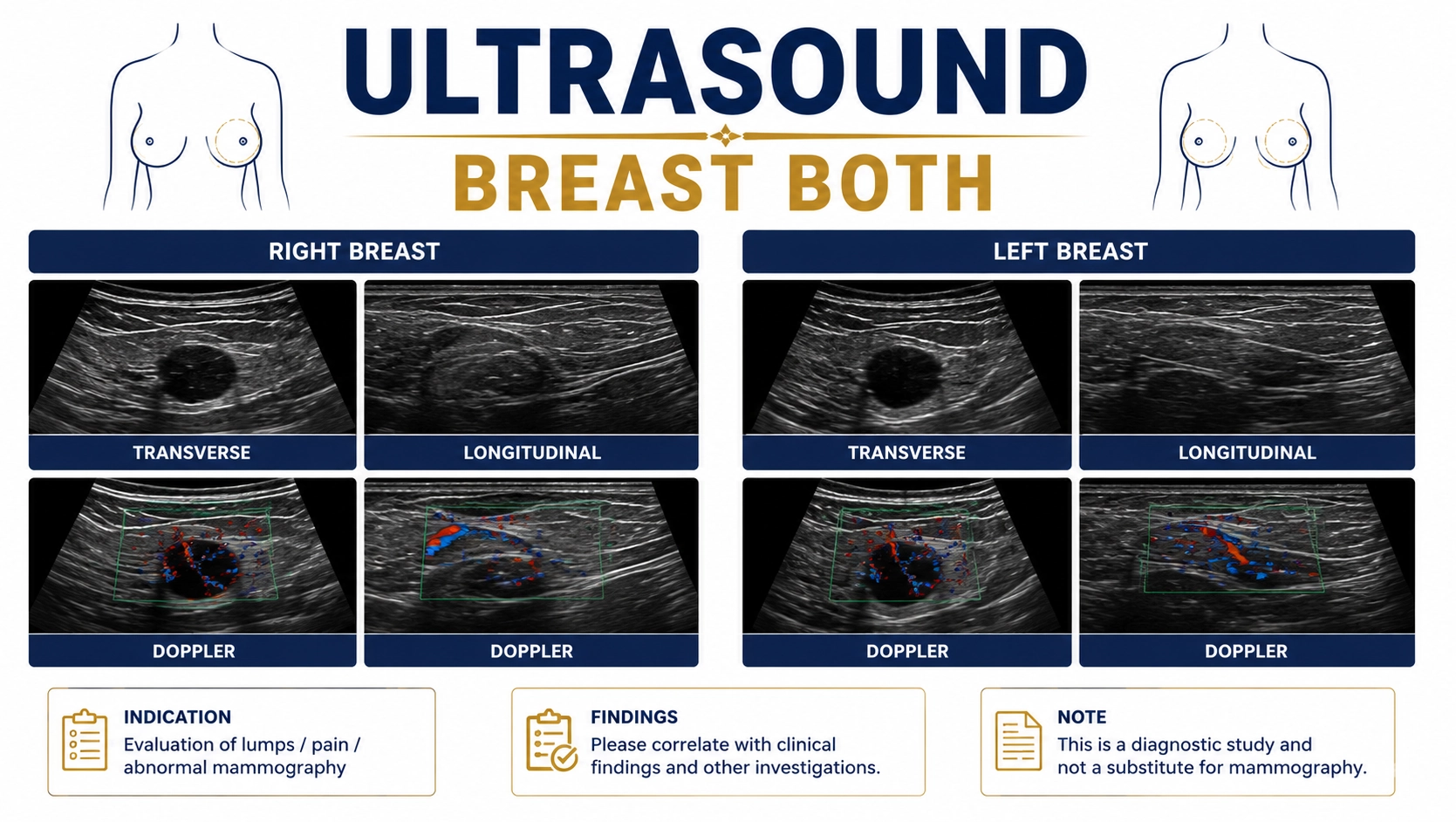 ULTRASOUND

BREAST BOTH

RIGHT BREAST

TRANSVERSE

LONGITUDINAL

DOPPLER

DOPPLER

LEFT BREAST

TRANSVERSE

LONGITUDINAL

DOPPLER

DOPPLER

INDICATION
Evaluation of lumps / pain / abnormal mammography

FINDINGS
Please correlate with clinical findings and other investigations.

NOTE
This is a diagnostic study and not a substitute for mammography.